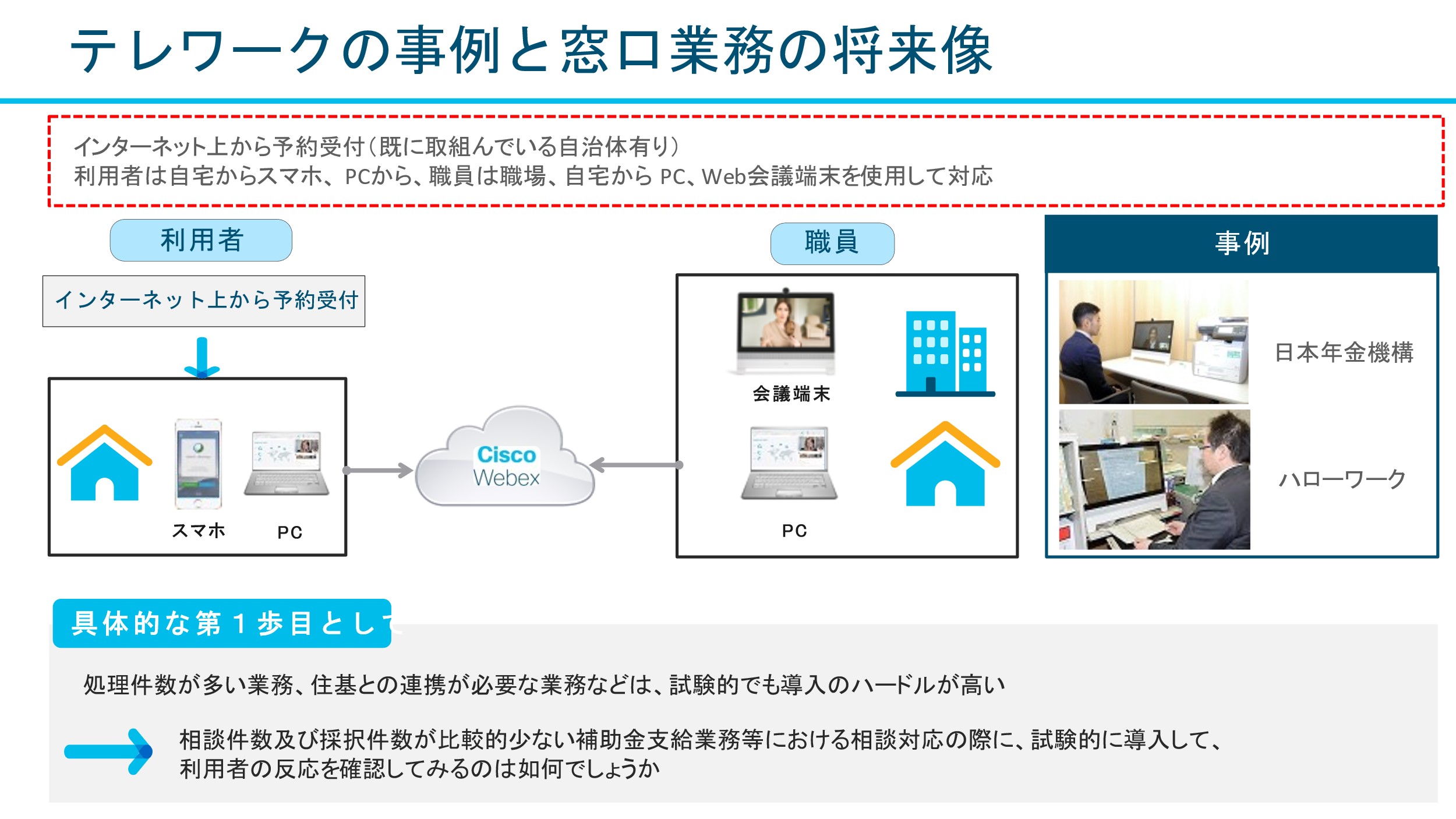 テレワークの事例と窓口業務の将来像

インターネット上から予約受付(既に取組んでいる自治体有り)
利用者は自宅からスマホ、PCから、職員は職場、自宅から PC、Web会議端末を使用して対応

利用者

インターネット上から予約受付

スマホ

PC

Cisco Webex

職員

会議端末

PC

事例

日本年金機構

ハローワーク

具体的な第１歩目として

処理件数が多い業務、住基との連携が必要な業務などは、試験的でも導入のハードルが高い

相談件数及び採択件数が比較的少ない補助金支給業務等における相談対応の際に、試験的に導入して、利用者の反応を確認してみるのは如何でしょうか